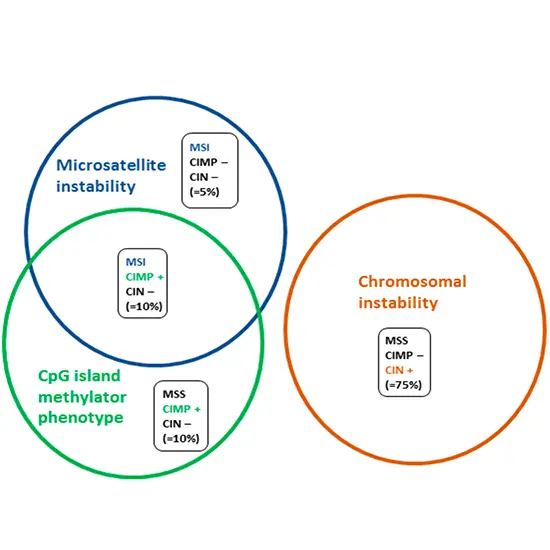 Microsatellite instability

MSI
CIMP –
CIN –
(=5%)

MSI
CIMP +
CIN –
(=10%)

Chromosomal instability

MSS
CIMP –
CIN +
(=75%)

CpG island methylator phenotype

MSS
CIMP +
CIN –
(=10%)